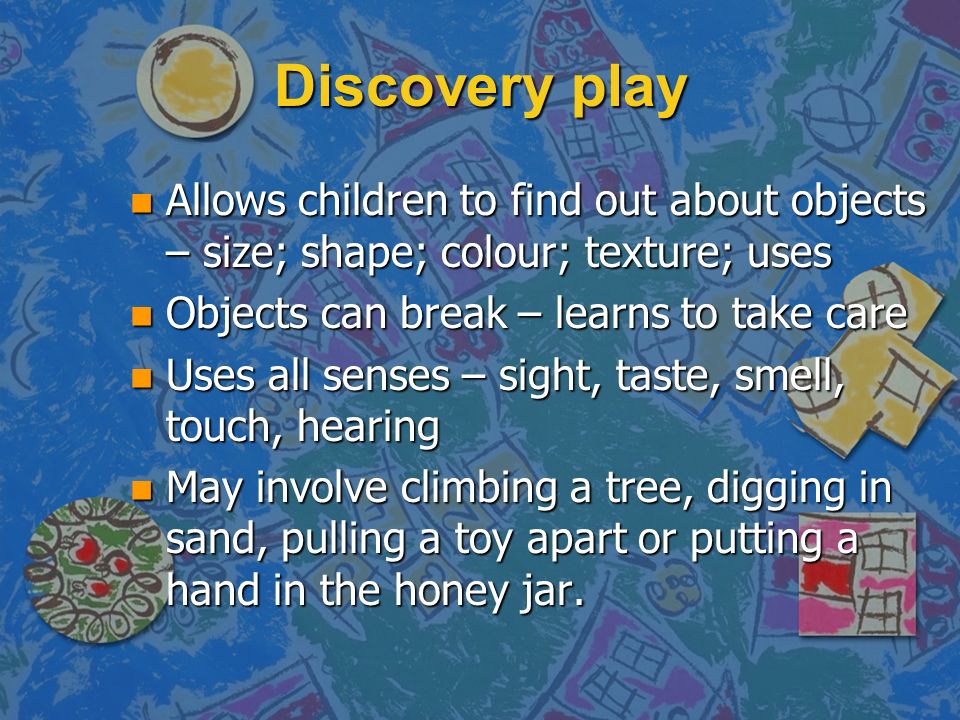 Discovery play

- Allows children to find out about objects – size; shape; colour; texture; uses
- Objects can break – learns to take care
- Uses all senses – sight, taste, smell, touch, hearing
- May involve climbing a tree, digging in sand, pulling a toy apart or putting a hand in the honey jar.